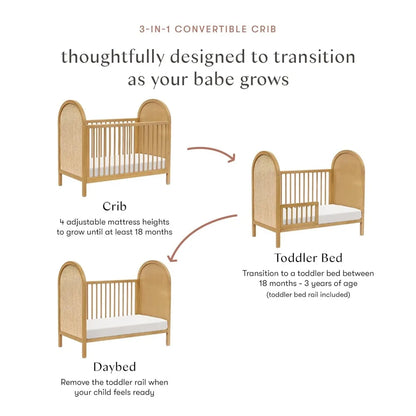 3-IN-1 CONVERTIBLE CRIB

thoughtfully designed to transition as your babe grows

Crib

4 adjustable mattress heights to grow until at least 18 months

Toddler Bed

Transition to a toddler bed between 18 months - 3 years of age

(toddler bed rail included)

Daybed

Remove the toddler rail when your child feels ready